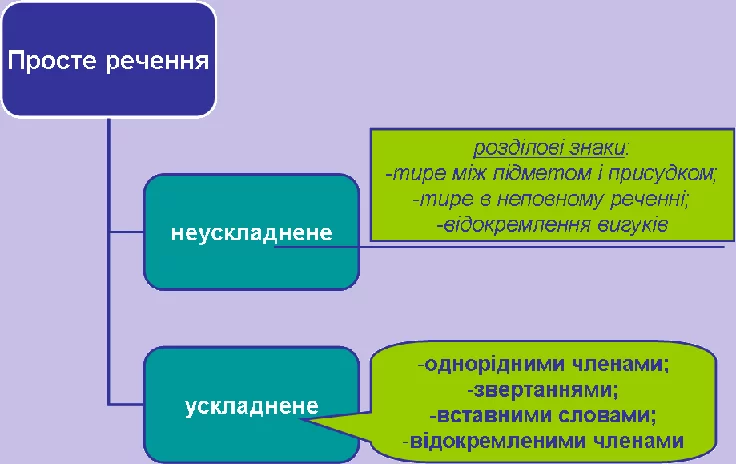 Просте речення

неускладнене

розділові знаки:
-тире між підметом і присудком;
-тире в неповному реченні;
-відокремлення вигуків

ускладнене

-однорідними членами;
-звертаннями;
-вставними словами;
-відокремленими членами